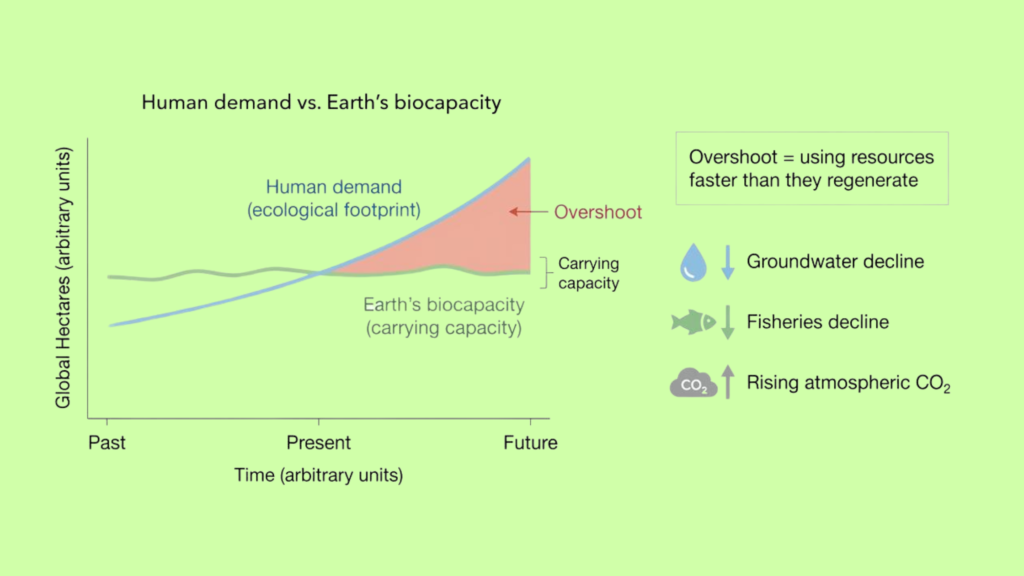 Human demand vs. Earth's biocapacity

Global Hectares (arbitrary units)

Human demand (ecological footprint)

Overshoot

Carrying capacity

Earth's biocapacity (carrying capacity)

Past

Present

Future

Time (arbitrary units)

Overshoot = using resources faster than they regenerate

Groundwater decline

Fisheries decline

$CO_2$

Rising atmospheric $CO_2$